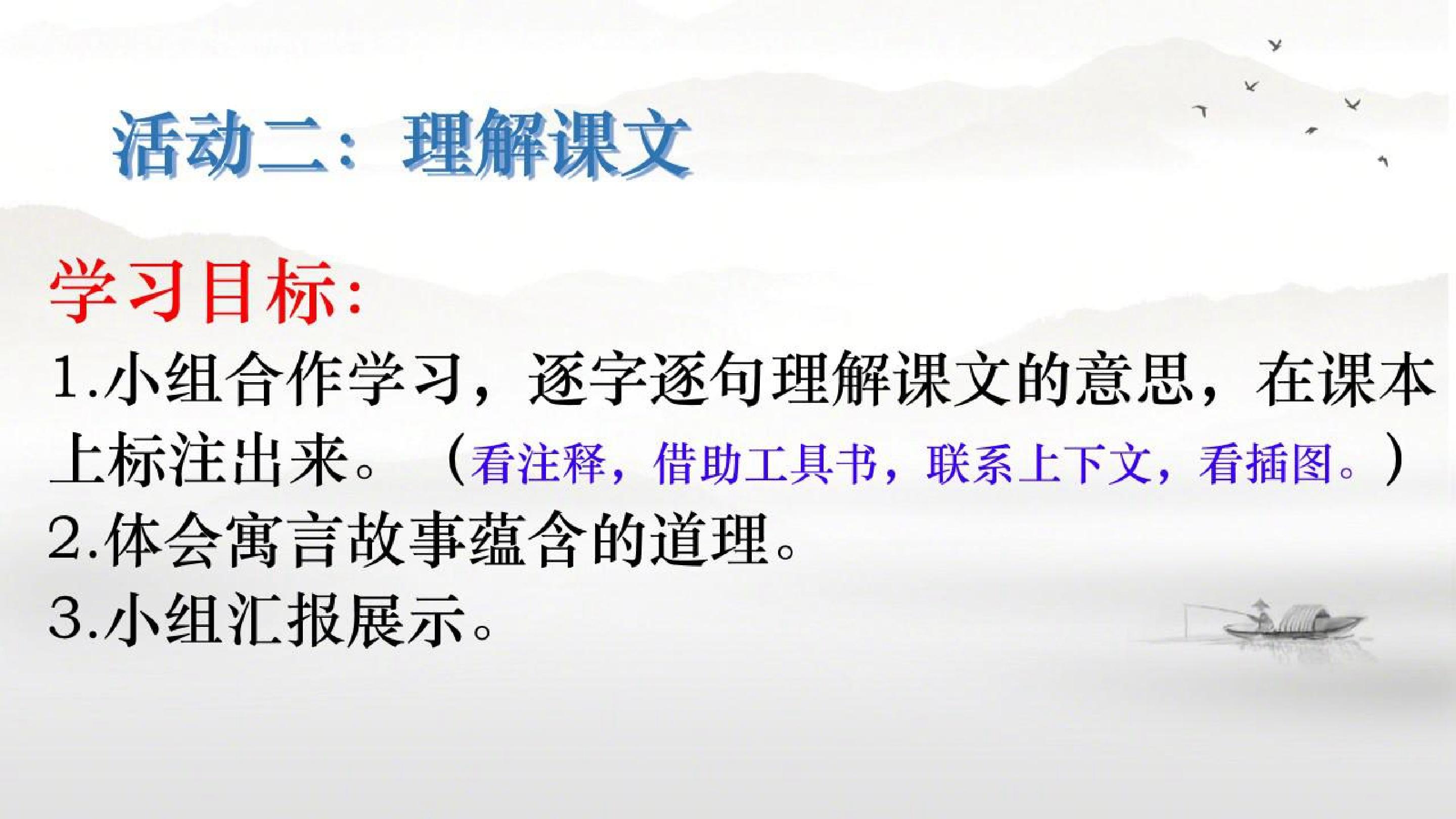 活动二：理解课文

学习目标：

1.小组合作学习，逐字逐句理解课文的意思，在课本上标注出来。（看注释，借助工具书，联系上下文，看插图。）

2.体会寓言故事蕴含的道理。

3.小组汇报展示。